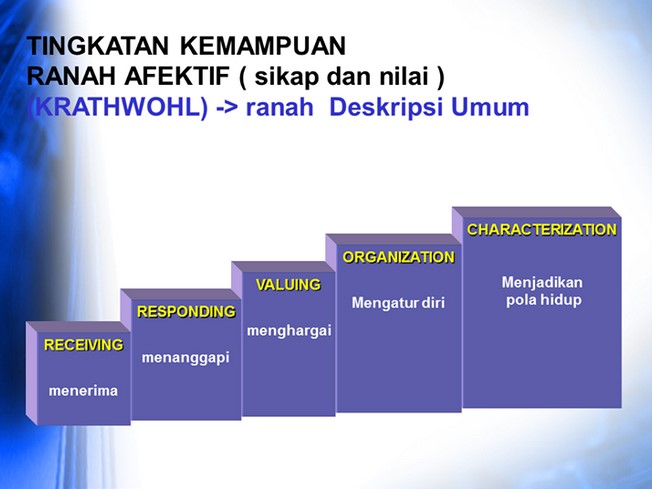 TINGKATAN KEMAMPUAN
RANAH AFEKTIF ( sikap dan nilai )
(KRATHWOHL) -> ranah Deskripsi Umum

RECEIVING

menerima

RESPONDING

menanggapi

VALUING

menghargai

ORGANIZATION

Mengatur diri

CHARACTERIZATION

Menjadikan pola hidup